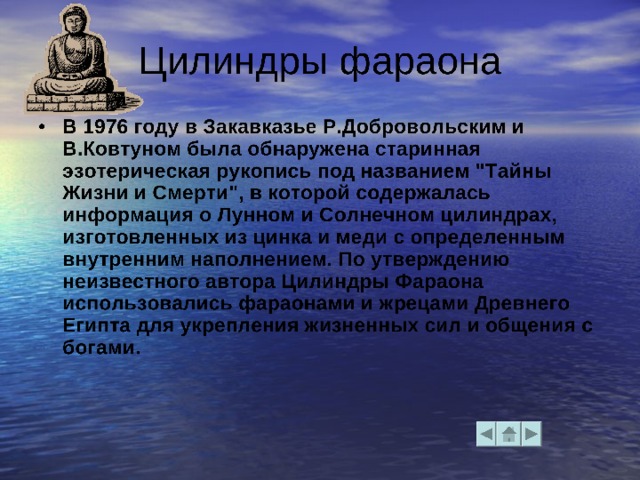 Цилиндры фараона

• В 1976 году в Закавказье Р.Добровольским и В.Ковтуном была обнаружена старинная эзотерическая рукопись под названием "Тайны Жизни и Смерти", в которой содержалась информация о Лунном и Солнечном цилиндрах, изготовленных из цинка и меди с определенным внутренним наполнением. По утверждению неизвестного автора Цилиндры Фараона использовались фараонами и жрецами Древнего Египта для укрепления жизненных сил и общения с богами.